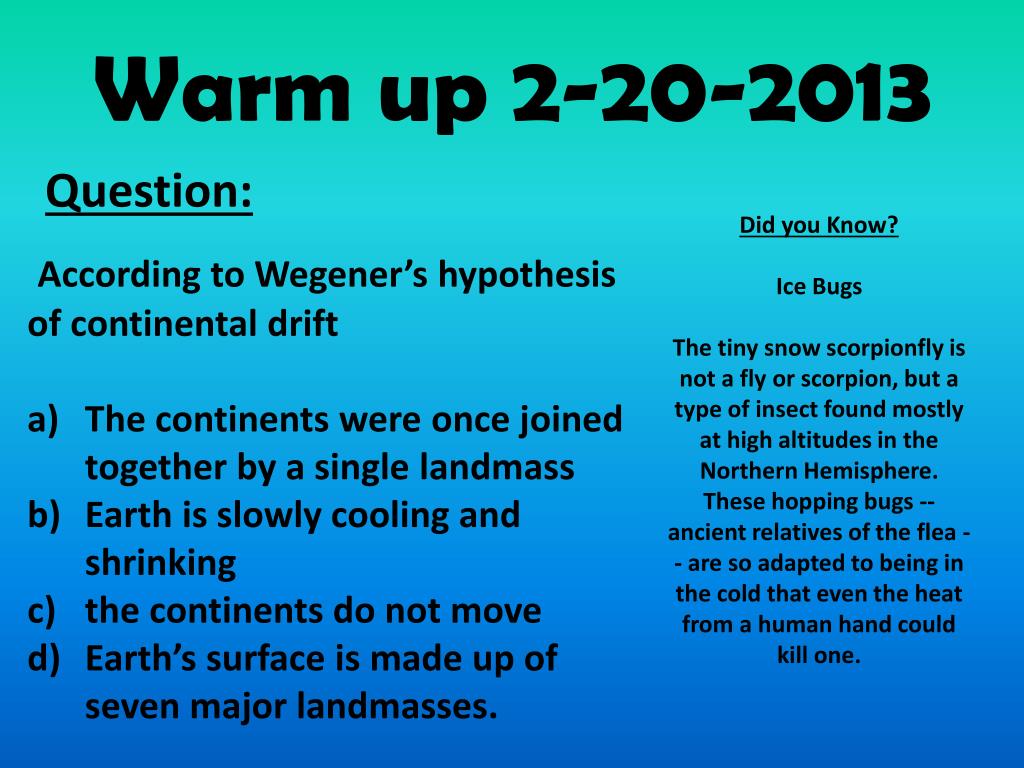 Warm up 2-20-2013

Question:

According to Wegener's hypothesis of continental drift

a) The continents were once joined together by a single landmass
b) Earth is slowly cooling and shrinking
c) the continents do not move
d) Earth's surface is made up of seven major landmasses.

Did you Know?

Ice Bugs

The tiny snow scorpionfly is not a fly or scorpion, but a type of insect found mostly at high altitudes in the Northern Hemisphere. These hopping bugs -- ancient relatives of the flea -- are so adapted to being in the cold that even the heat from a human hand could kill one.